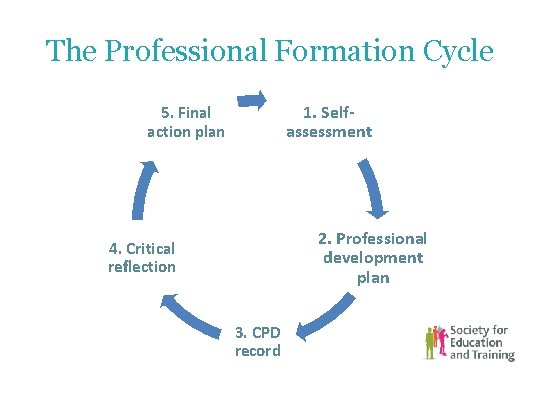 The Professional Formation Cycle

1. Self-assessment

2. Professional development plan

3. CPD record

4. Critical reflection

5. Final action plan

Society for Education and Training